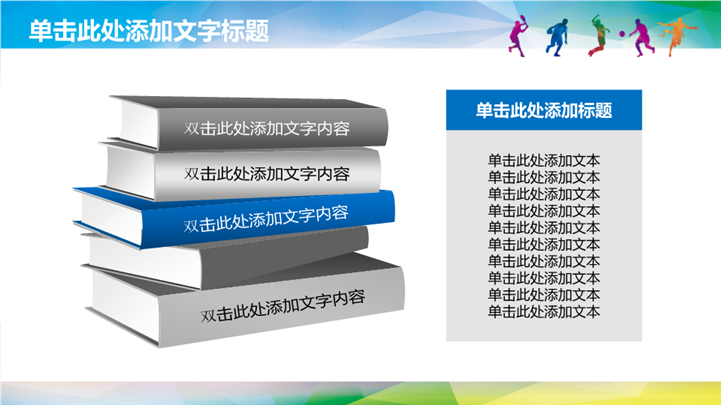 单击此处添加文字标题

双击此处添加文字内容

双击此处添加文字内容

双击此处添加文字内容

双击此处添加文字内容

单击此处添加标题

单击此处添加文本
单击此处添加文本
单击此处添加文本
单击此处添加文本
单击此处添加文本
单击此处添加文本
单击此处添加文本
单击此处添加文本
单击此处添加文本
单击此处添加文本